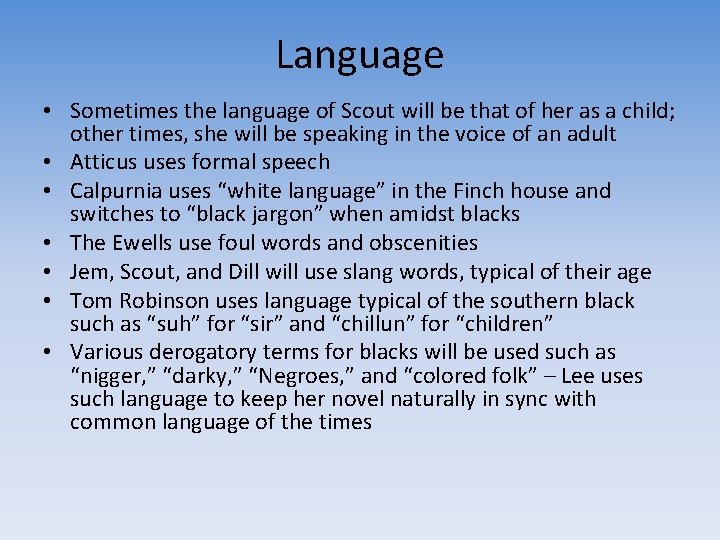 Language

• Sometimes the language of Scout will be that of her as a child; other times, she will be speaking in the voice of an adult
• Atticus uses formal speech
• Calpurnia uses “white language” in the Finch house and switches to “black jargon” when amidst blacks
• The Ewells use foul words and obscenities
• Jem, Scout, and Dill will use slang words, typical of their age
• Tom Robinson uses language typical of the southern black such as “suh” for “sir” and “chillun” for “children”
• Various derogatory terms for blacks will be used such as “nigger,” “darky,” “Negroes,” and “colored folk” – Lee uses such language to keep her novel naturally in sync with common language of the times